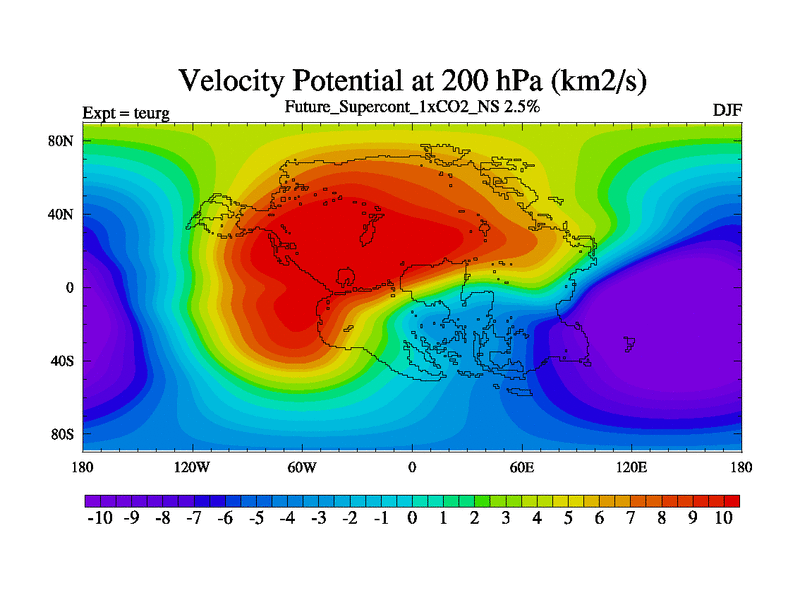 Velocity Potential at 200 hPa (km2/s)

Expt = teurg

Future_Supercont_1xCO2_NS 2.5%

DJF

80N
40N
0
40S
80S

180 120W 60W 0 60E 120E 180

-10 -9 -8 -7 -6 -5 -4 -3 -2 -1 0 1 2 3 4 5 6 7 8 9 10